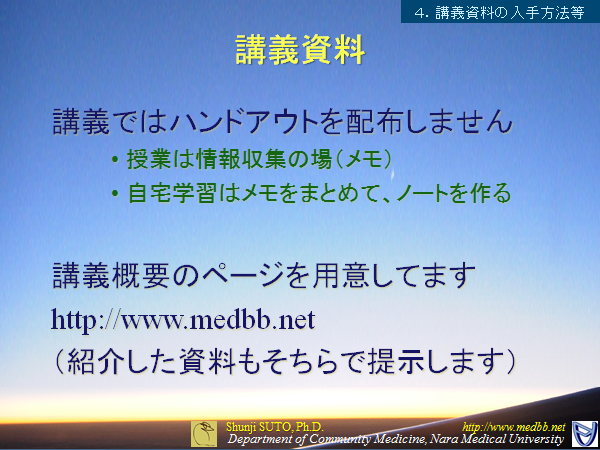 4. 講義資料の入手方法等

講義資料

講義ではハンドアウトを配布しません
• 授業は情報収集の場（メモ）
• 自宅学習はメモをまとめて、ノートを作る

講義概要のページを用意してます
http://www.medbb.net
（紹介した資料もそちらで提示します）

Shunji SUTO, Ph.D.
http://www.medbb.net
Department of Community Medicine, Nara Medical University